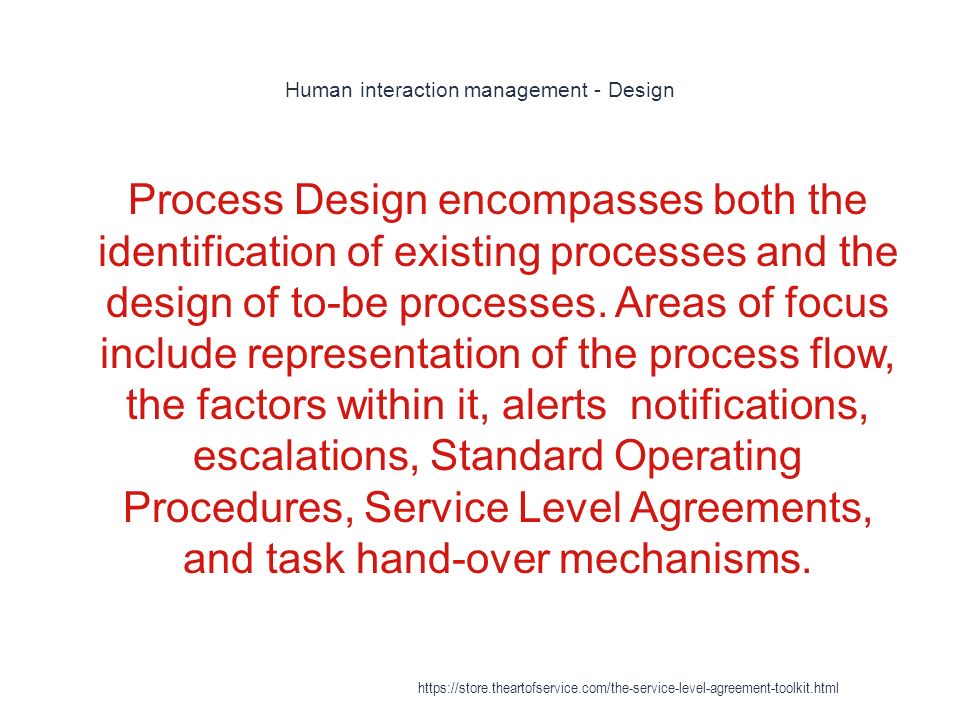 Human interaction management - Design

Process Design encompasses both the identification of existing processes and the design of to-be processes. Areas of focus include representation of the process flow, the factors within it, alerts  notifications, escalations, Standard Operating Procedures, Service Level Agreements, and task hand-over mechanisms.

https://store.theartofservice.com/the-service-level-agreement-toolkit.html